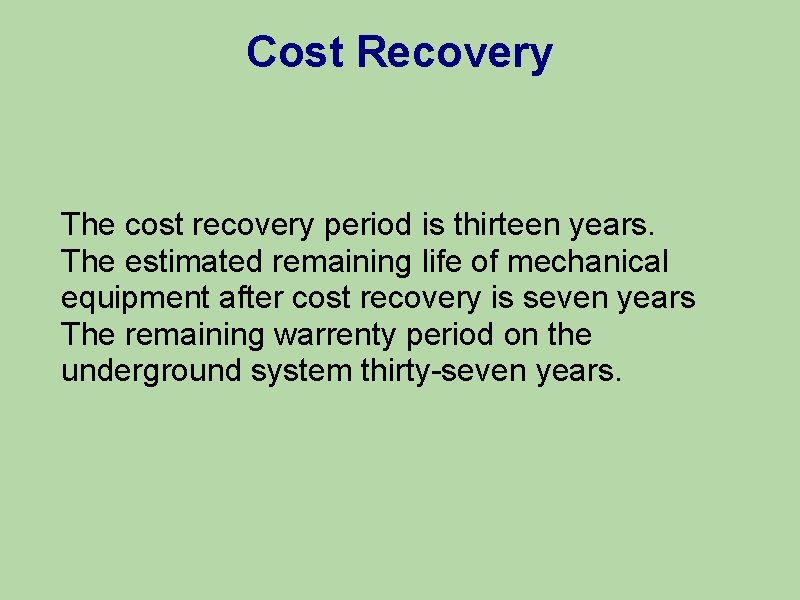 Cost Recovery

The cost recovery period is thirteen years.
The estimated remaining life of mechanical equipment after cost recovery is seven years
The remaining warrenty period on the underground system thirty-seven years.